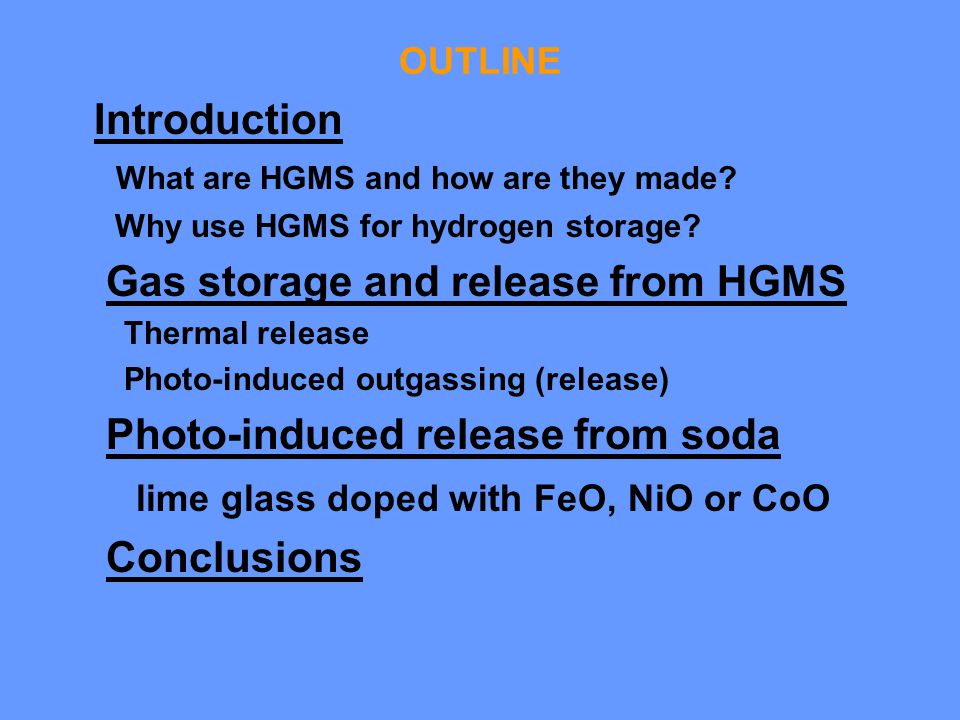 OUTLINE

Introduction

What are HGMS and how are they made?

Why use HGMS for hydrogen storage?

Gas storage and release from HGMS

Thermal release

Photo-induced outgassing (release)

Photo-induced release from soda

lime glass doped with FeO, NiO or CoO

Conclusions